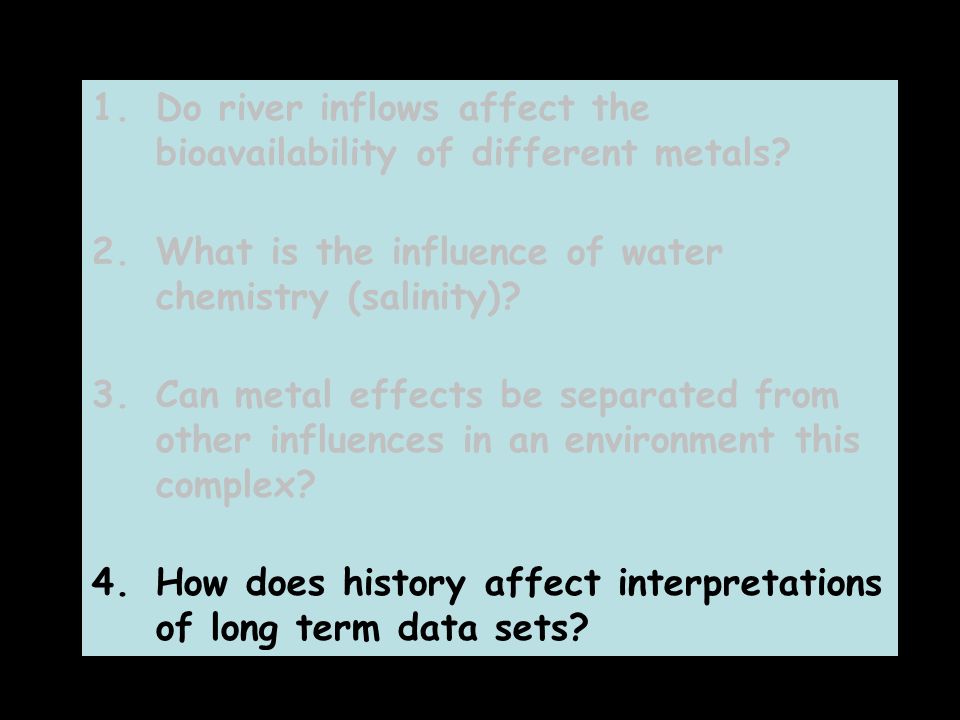 1. Do river inflows affect the bioavailability of different metals?

2. What is the influence of water chemistry (salinity)?

3. Can metal effects be separated from other influences in an environment this complex?

4. How does history affect interpretations of long term data sets?